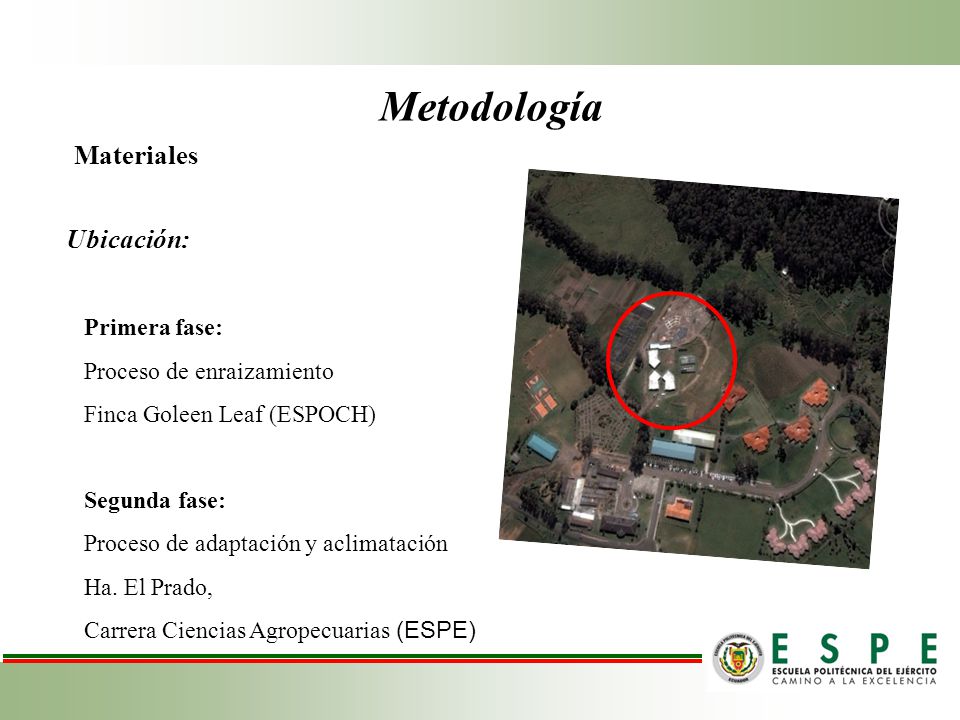 Metodología

Materiales

Ubicación:

Primera fase:
Proceso de enraizamiento
Finca Goleen Leaf (ESPOCH)

Segunda fase:
Proceso de adaptación y aclimatación
Ha. El Prado,
Carrera Ciencias Agropecuarias (ESPE)

ESPE
ESCUELA POLITÉCNICA DEL EJÉRCITO
CAMINO A LA EXCELENCIA